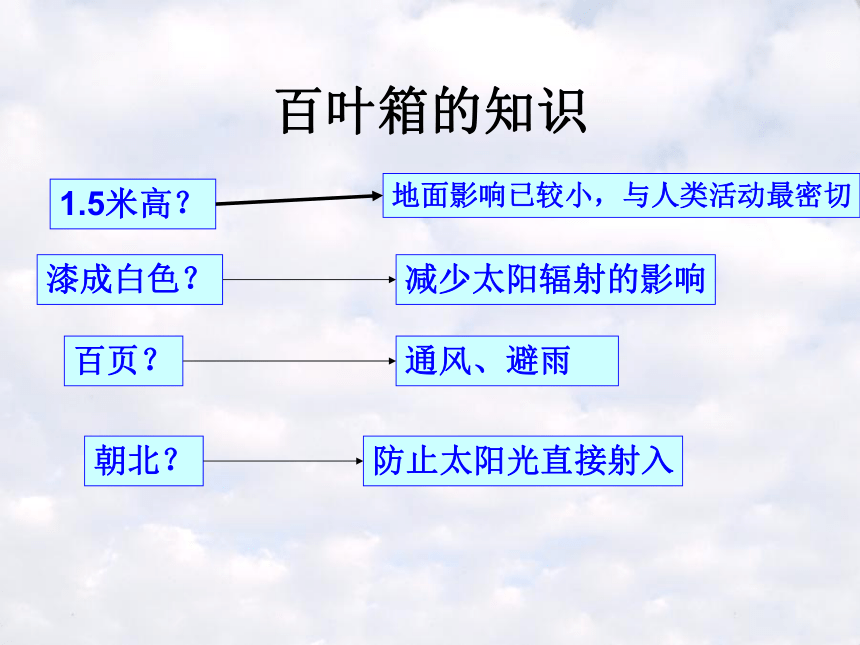 百叶箱的知识

1.5米高？

地面影响已较小，与人类活动最密切

漆成白色？

减少太阳辐射的影响

百页？

通风、避雨

朝北？

防止太阳光直接射入